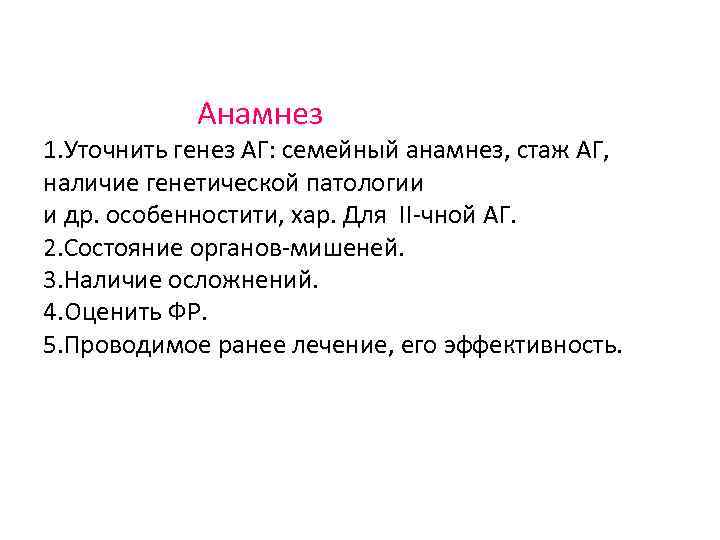 Анамнез

1.Уточнить генез АГ: семейный анамнез, стаж АГ, наличие генетической патологии и др. особенностити, хар. Для II-чной АГ.

2.Состояние органов-мишеней.

3.Наличие осложнений.

4.Оценить ФР.

5.Проводимое ранее лечение, его эффективность.